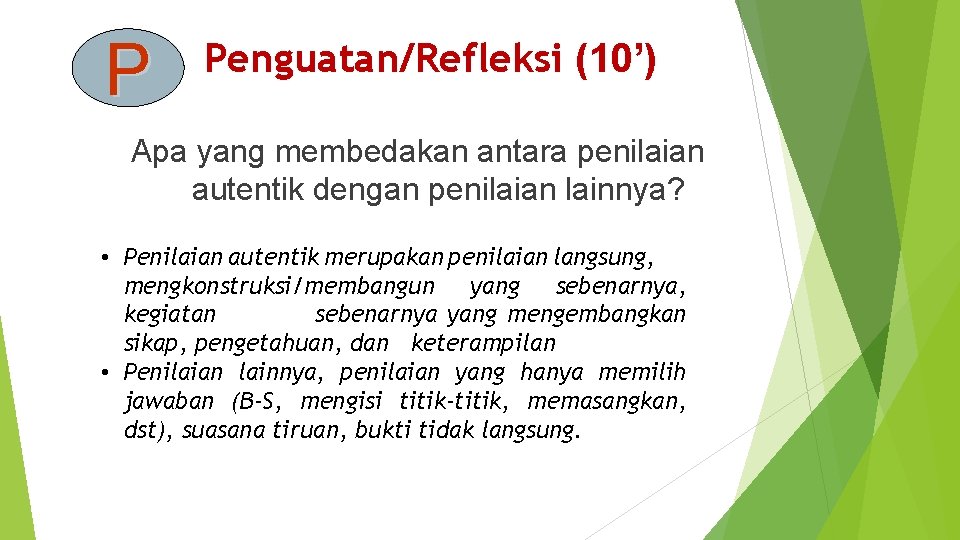 P

Penguatan/Refleksi (10’)

Apa yang membedakan antara penilaian autentik dengan penilaian lainnya?

• Penilaian autentik merupakan penilaian langsung, mengkonstruksi/membangun yang sebenarnya, kegiatan sebenarnya yang mengembangkan sikap, pengetahuan, dan keterampilan
• Penilaian lainnya, penilaian yang hanya memilih jawaban (B-S, mengisi titik-titik, memasangkan, dst), suasana tiruan, bukti tidak langsung.